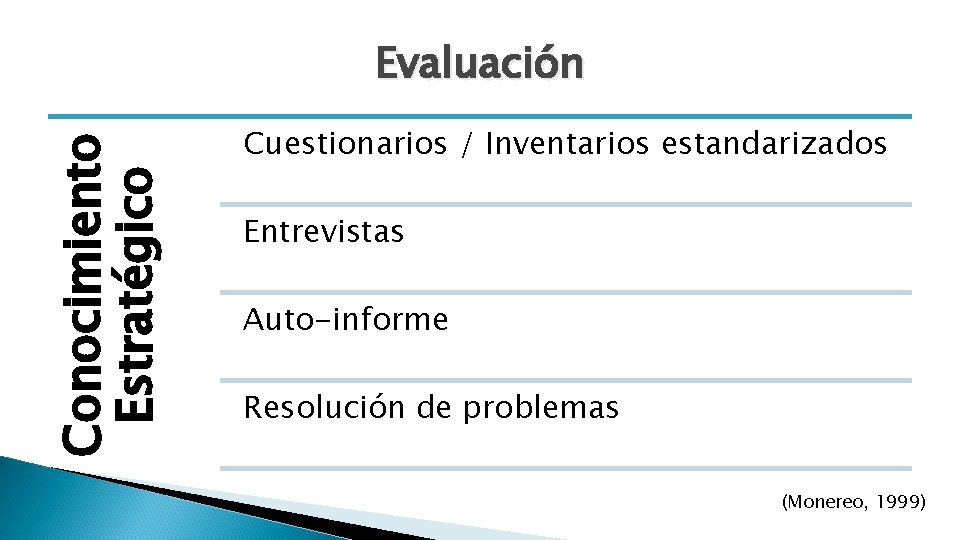 Evaluación

Conocimiento Estratégico

Cuestionarios / Inventarios estandarizados

Entrevistas

Auto-informe

Resolución de problemas

(Monereo, 1999)